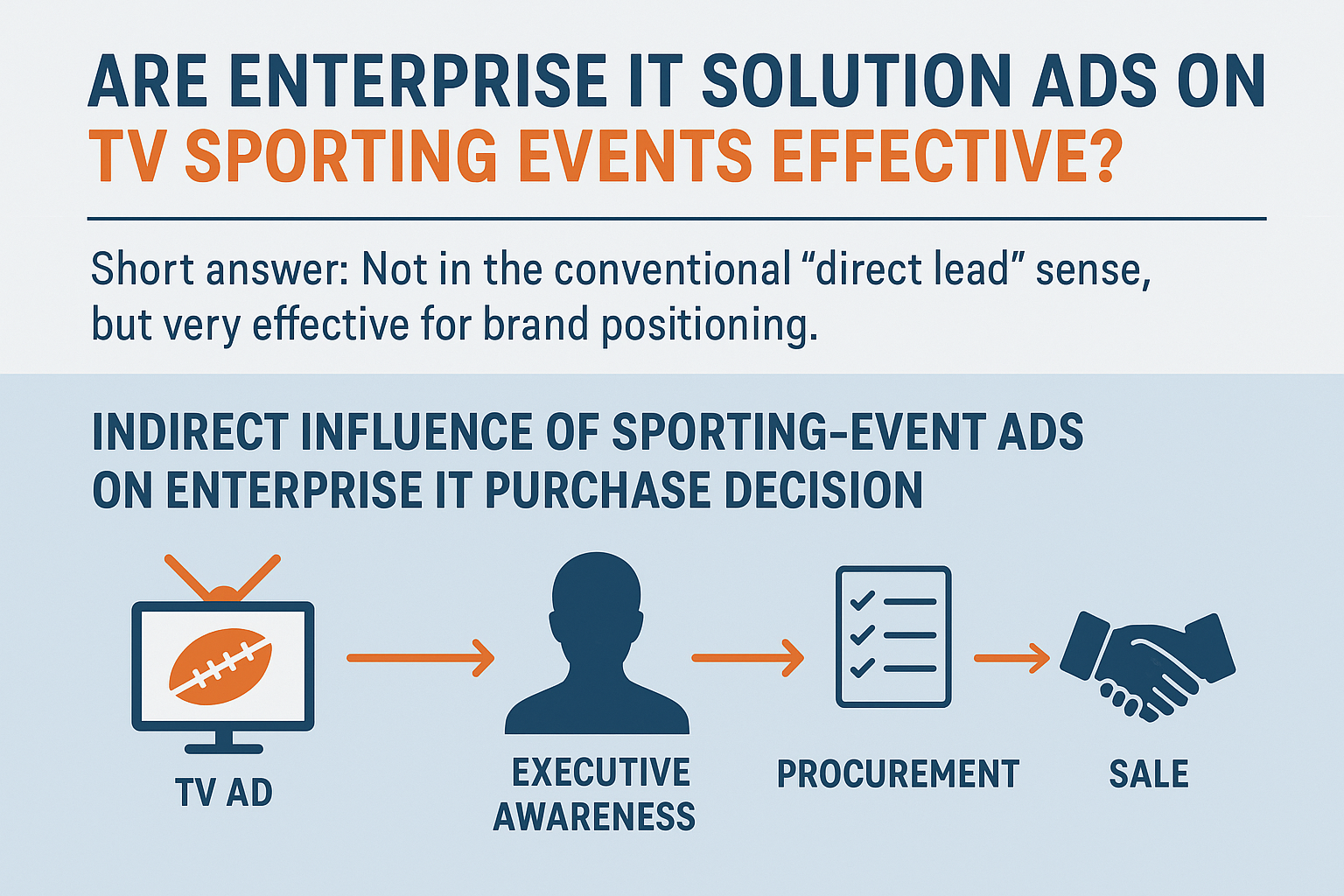 ARE ENTERPRISE IT SOLUTION ADS ON TV SPORTING EVENTS EFFECTIVE?

Short answer: Not in the conventional “direct lead” sense, but very effective for brand positioning.

INDIRECT INFLUENCE OF SPORTING-EVENT ADS ON ENTERPRISE IT PURCHASE DECISION

TV AD

EXECUTIVE AWARENESS

PROCUREMENT

SALE